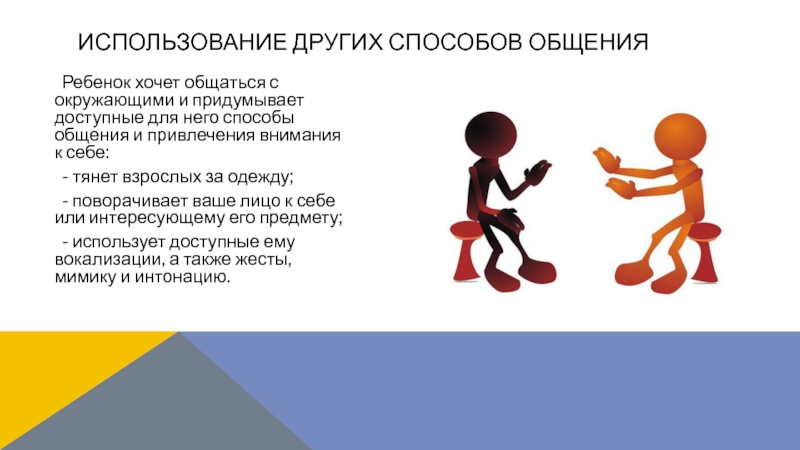 ИСПОЛЬЗОВАНИЕ ДРУГИХ СПОСОБОВ ОБЩЕНИЯ

Ребенок хочет общаться с окружающими и придумывает доступные для него способы общения и привлечения внимания к себе:

- тянет взрослых за одежду;

- поворачивает ваше лицо к себе или интересующему его предмету;

- использует доступные ему вокализации, а также жесты, мимику и интонацию.